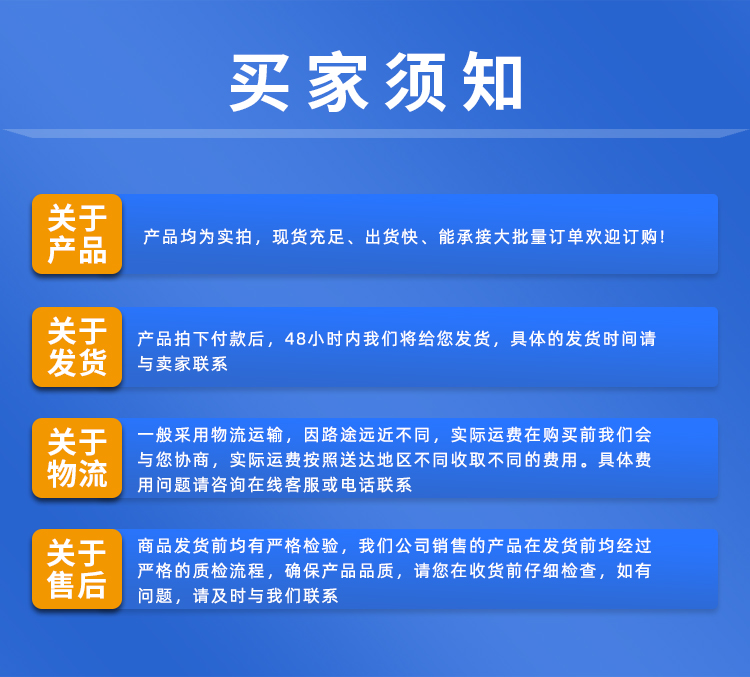 买家须知

关于产品

产品均为实拍，现货充足、出货快、能承接大批量订单欢迎订购！

关于发货

产品拍下付款后，48小时内我们将给您发货，具体的发货时间请与卖家联系

关于物流

一般采用物流运输，因路途远近不同，实际运费在购买前我们会与您协商，实际运费按照送达地区不同收取不同的费用。具体费用问题请咨询在线客服或电话联系

关于售后

商品发货前均有严格检验，我们公司销售的产品在发货前均经过严格的质检流程，确保产品品质，请您在收货前仔细检查，如有问题，请及时与我们联系